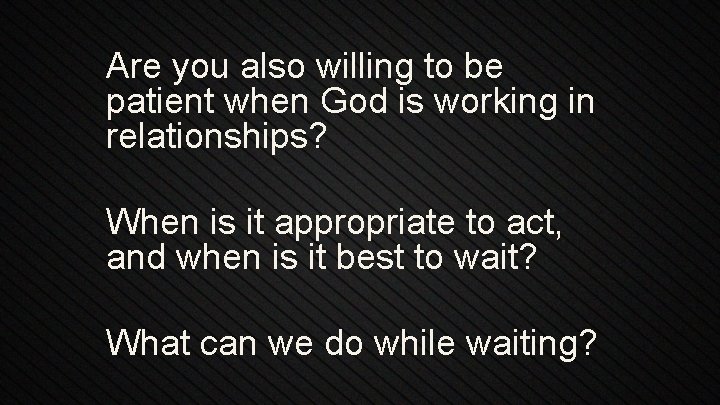 Are you also willing to be patient when God is working in relationships?

When is it appropriate to act, and when is it best to wait?

What can we do while waiting?